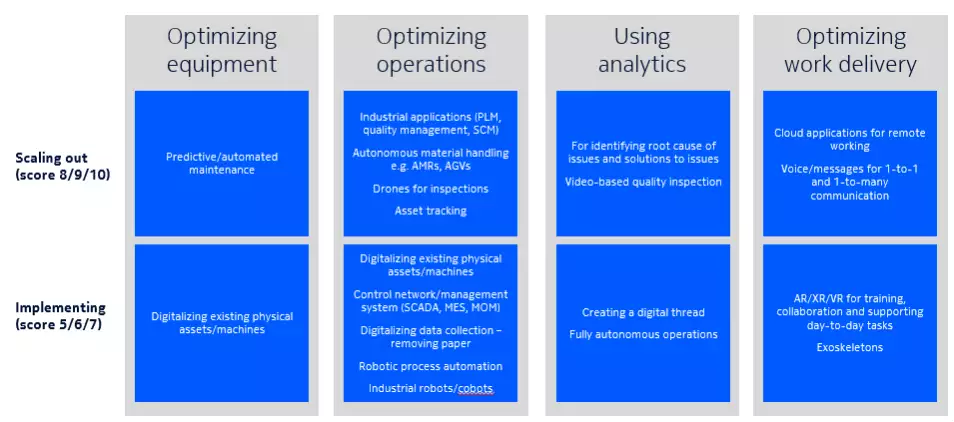 | | Optimizing equipment | Optimizing operations | Using analytics | Optimizing work delivery |
|---|---|---|---|---|
| Scaling out (score 8/9/10) | Predictive/automated maintenance | Industrial applications (PLM, quality management, SCM) Autonomous material handling e.g. AMRs, AGVs Drones for inspections Asset tracking | For identifying root cause of issues and solutions to issues Video-based quality inspection | Cloud applications for remote working Voice/messages for 1-to-1 and 1-to-many communication |
| Implementing (score 5/6/7) | Digitalizing existing physical assets/machines | Digitalizing existing physical assets/machines Control network/management system (SCADA, MES, MOM) Digitalizing data collection – removing paper Robotic process automation Industrial robots/cobots | Creating a digital thread Fully autonomous operations | AR/XR/VR for training, collaboration and supporting day-to-day tasks Exoskeletons |